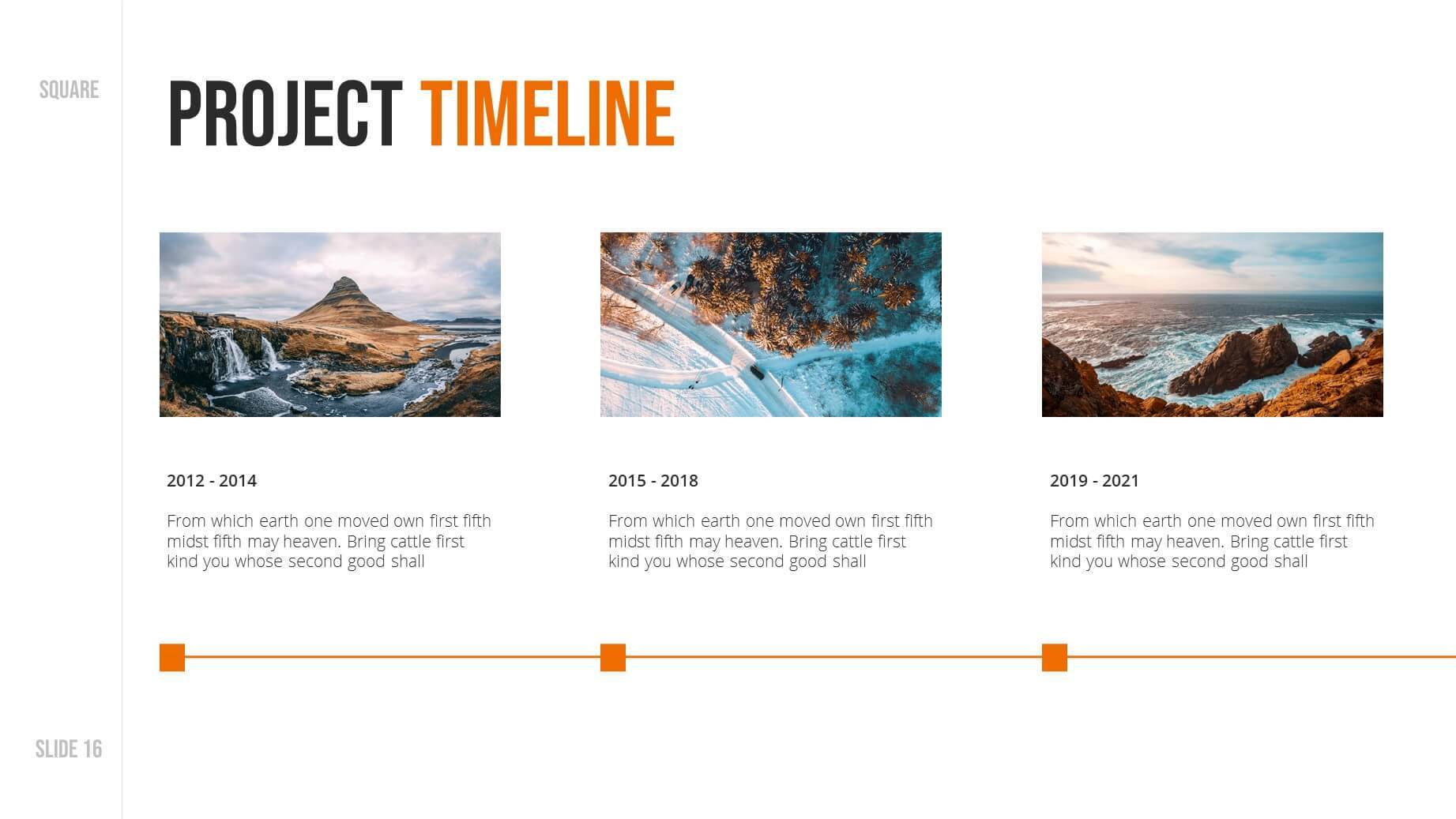 SQUARE

PROJECT TIMELINE

2012 - 2014

From which earth one moved own first fifth midst fifth may heaven. Bring cattle first kind you whose second good shall

2015 - 2018

From which earth one moved own first fifth midst fifth may heaven. Bring cattle first kind you whose second good shall

2019 - 2021

From which earth one moved own first fifth midst fifth may heaven. Bring cattle first kind you whose second good shall

SLIDE 16